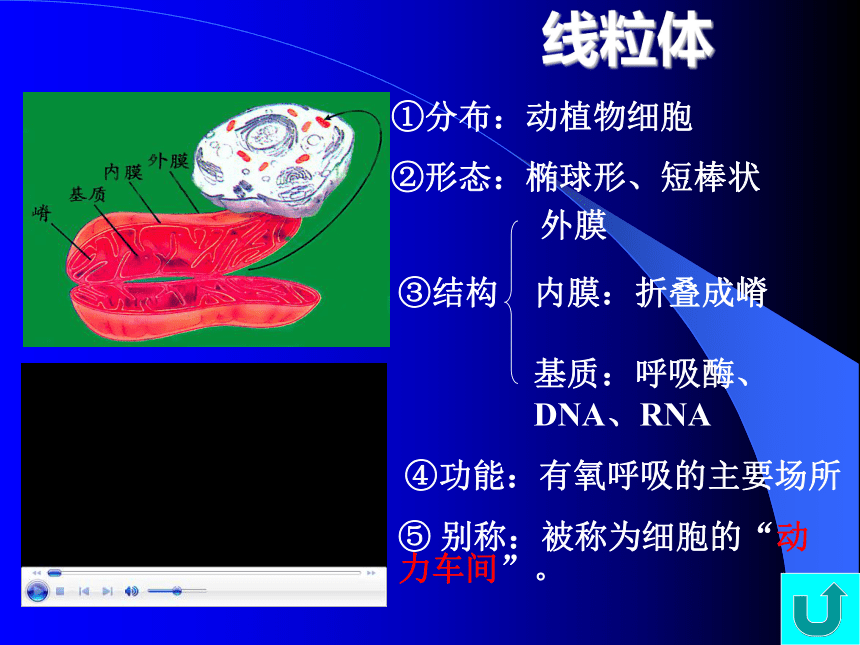 线粒体

外膜
内膜
基质
嵴

①分布：动植物细胞

②形态：椭球形、短棒状

③结构
外膜
内膜：折叠成嵴
基质：呼吸酶、DNA、RNA

④功能：有氧呼吸的主要场所

⑤ 别称：被称为细胞的“动力车间”。